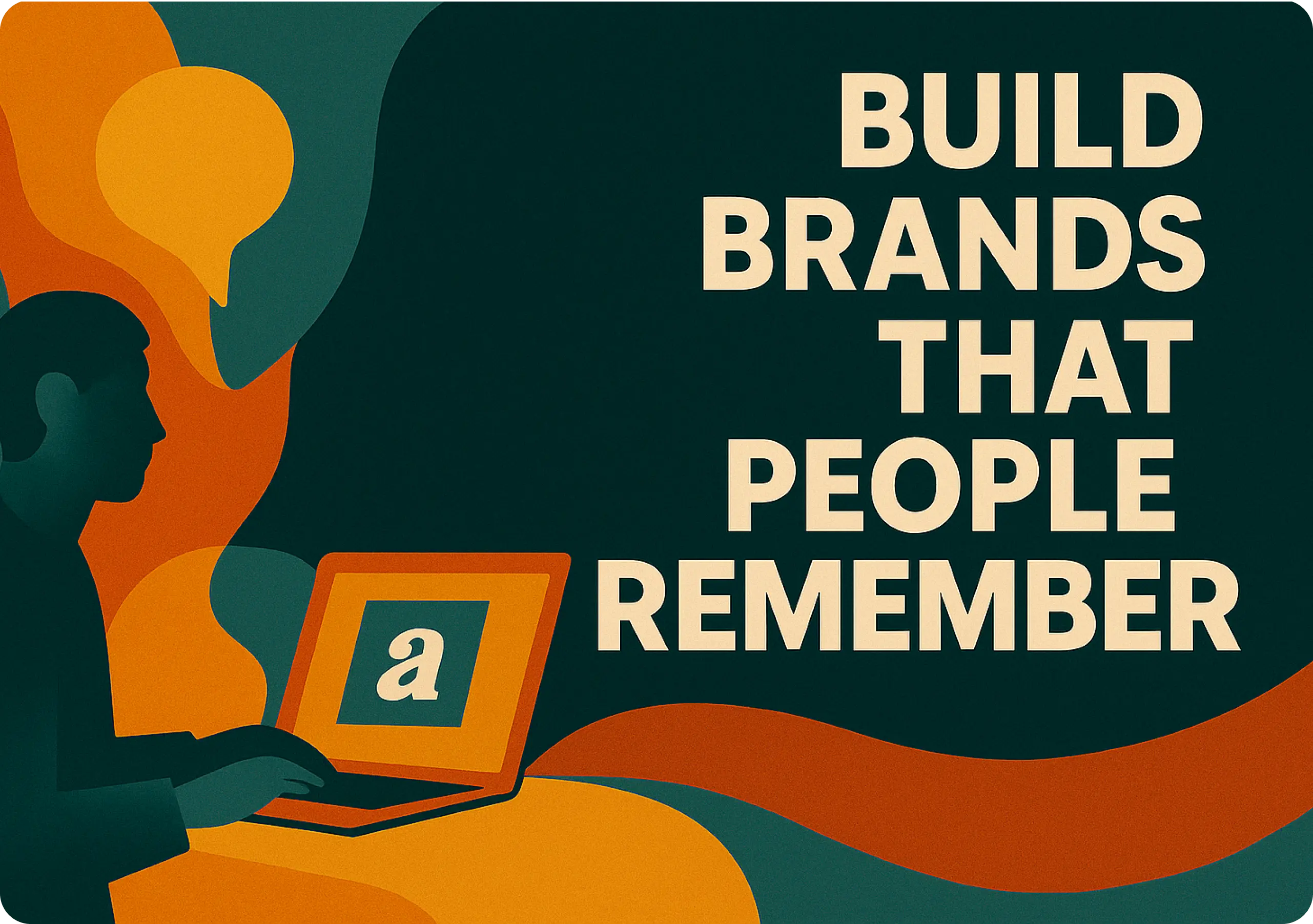 BUILD BRANDS THAT PEOPLE REMEMBER

a